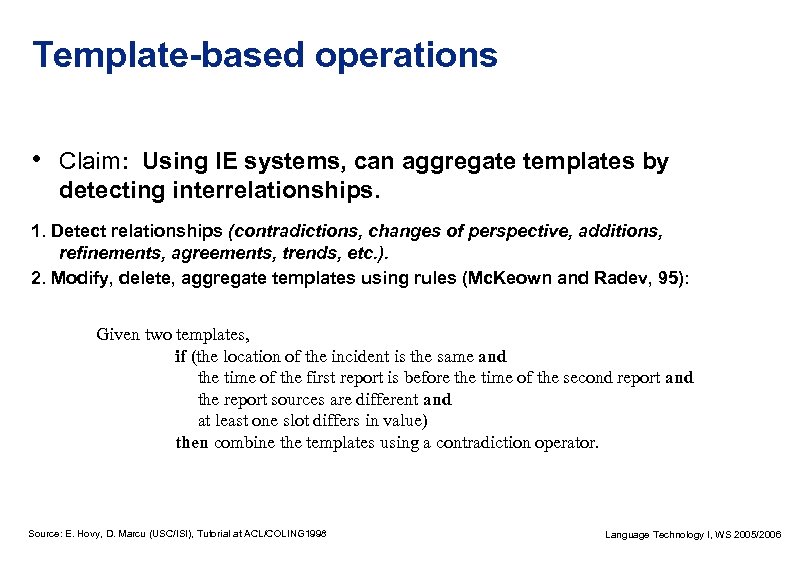 Template-based operations

• Claim: Using IE systems, can aggregate templates by detecting interrelationships.

1. Detect relationships (contradictions, changes of perspective, additions, refinements, agreements, trends, etc.).

2. Modify, delete, aggregate templates using rules (McKeown and Radev, 95):

Given two templates,
if (the location of the incident is the same and
the time of the first report is before the time of the second report and
the report sources are different and
at least one slot differs in value)
then combine the templates using a contradiction operator.

Source: E. Hovy, D. Marcu (USC/ISI), Tutorial at ACL/COLING1998

Language Technology I, WS 2005/2006